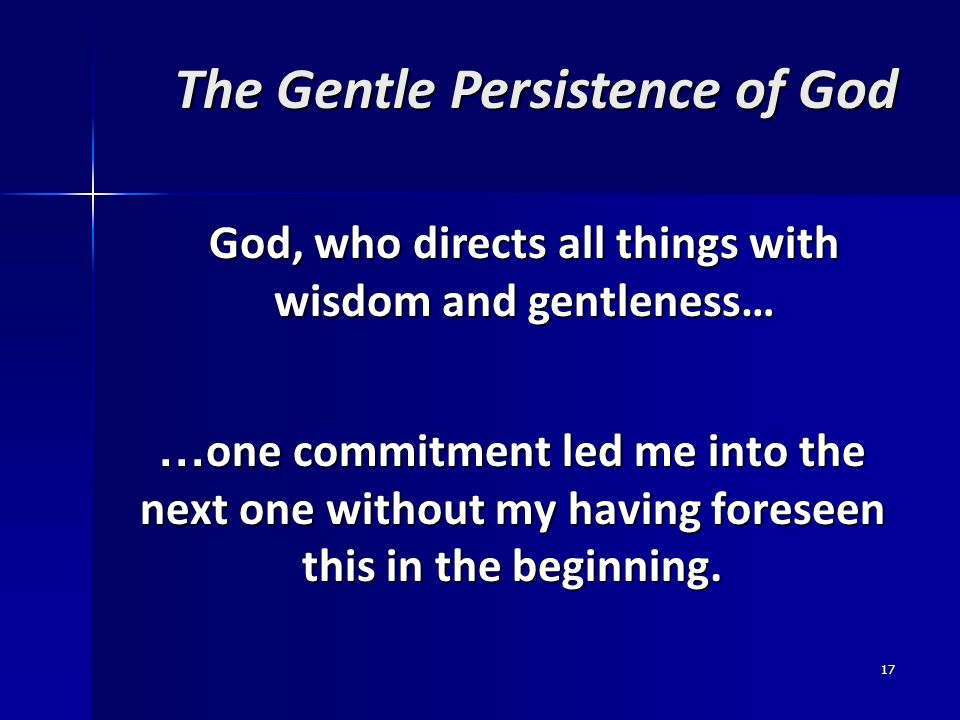 The Gentle Persistence of God

God, who directs all things with wisdom and gentleness…

…one commitment led me into the next one without my having foreseen this in the beginning.

17